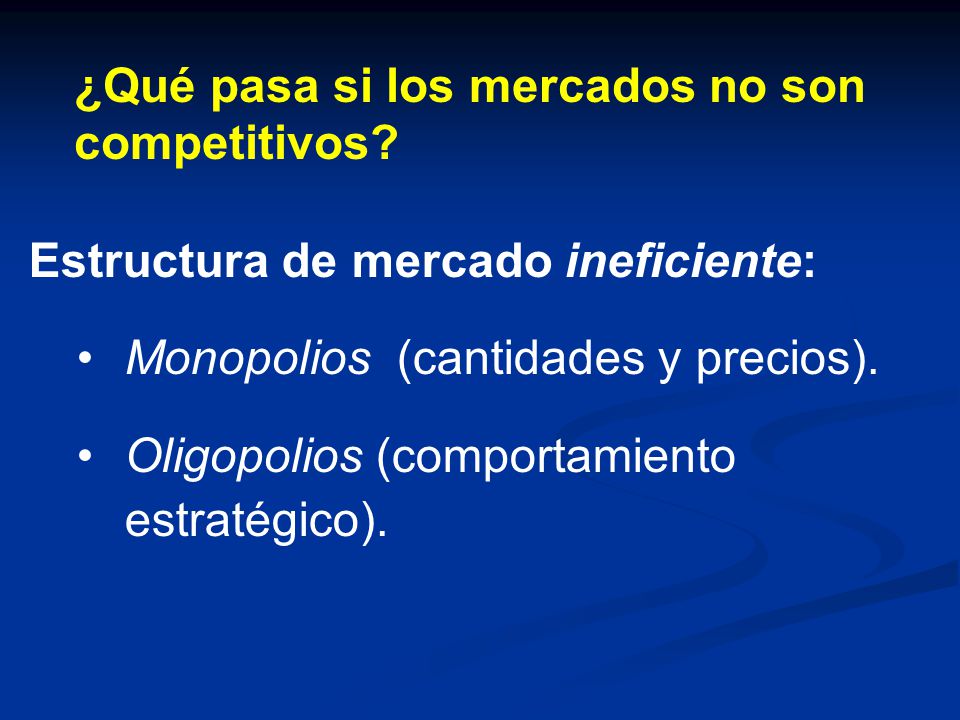 ¿Qué pasa si los mercados no son competitivos?

Estructura de mercado ineficiente:

• Monopolios (cantidades y precios).

• Oligopolios (comportamiento estratégico).